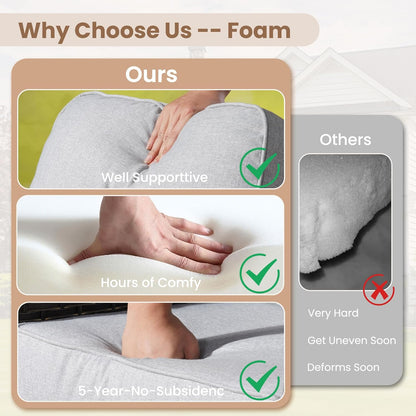 Why Choose Us -- Foam

Ours

Well Supporttive

Hours of Comfy

5-Year-No-Subsidenc

Others

Very Hard

Get Uneven Soon

Deforms Soon